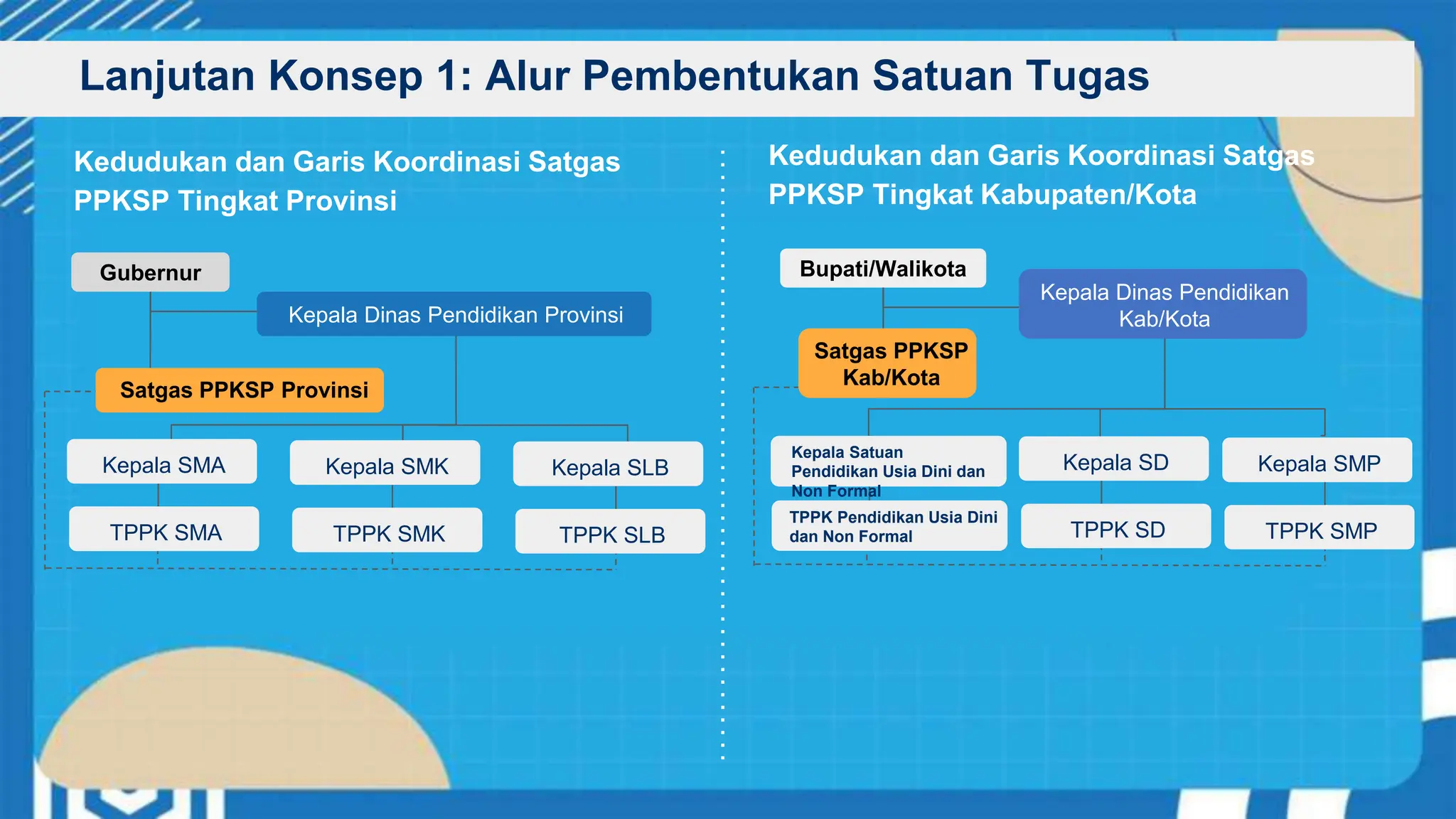 Lanjutan Konsep 1: Alur Pembentukan Satuan Tugas

Kedudukan dan Garis Koordinasi Satgas PPKSP Tingkat Provinsi

Gubernur

Kepala Dinas Pendidikan Provinsi

Satgas PPKSP Provinsi

Kepala SMA

Kepala SMK

Kepala SLB

TPPK SMA

TPPK SMK

TPPK SLB

Kedudukan dan Garis Koordinasi Satgas PPKSP Tingkat Kabupaten/Kota

Bupati/Walikota

Kepala Dinas Pendidikan Kab/Kota

Satgas PPKSP Kab/Kota

Kepala Satuan Pendidikan Usia Dini dan Non Formal

Kepala SD

Kepala SMP

TPPK Pendidikan Usia Dini dan Non Formal

TPPK SD

TPPK SMP